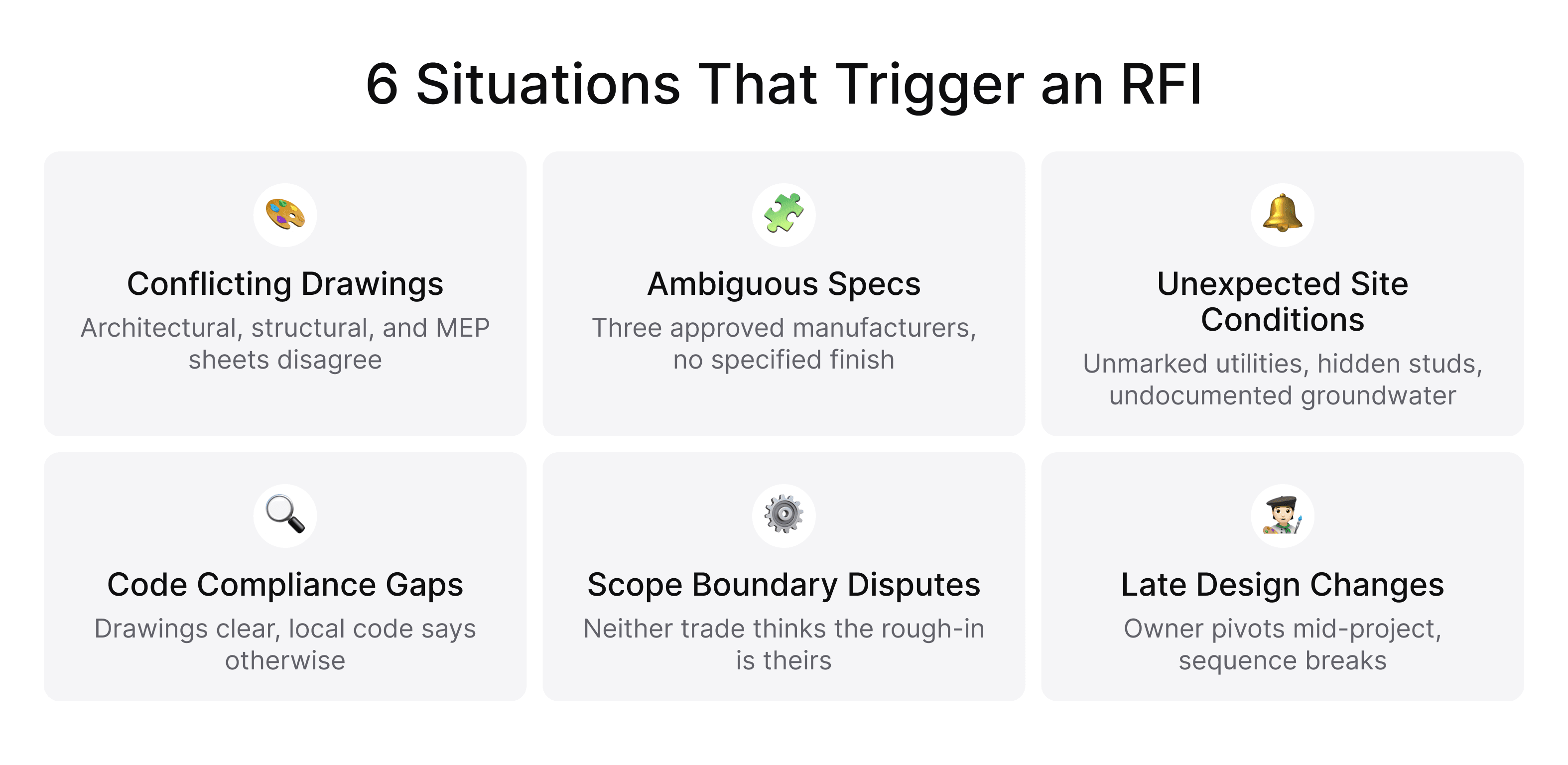 6 Situations That Trigger an RFI

Conflicting Drawings
Architectural, structural, and MEP sheets disagree

Ambiguous Specs
Three approved manufacturers, no specified finish

Unexpected Site Conditions
Unmarked utilities, hidden studs, undocumented groundwater

Code Compliance Gaps
Drawings clear, local code says otherwise

Scope Boundary Disputes
Neither trade thinks the rough-in is theirs

Late Design Changes
Owner pivots mid-project, sequence breaks